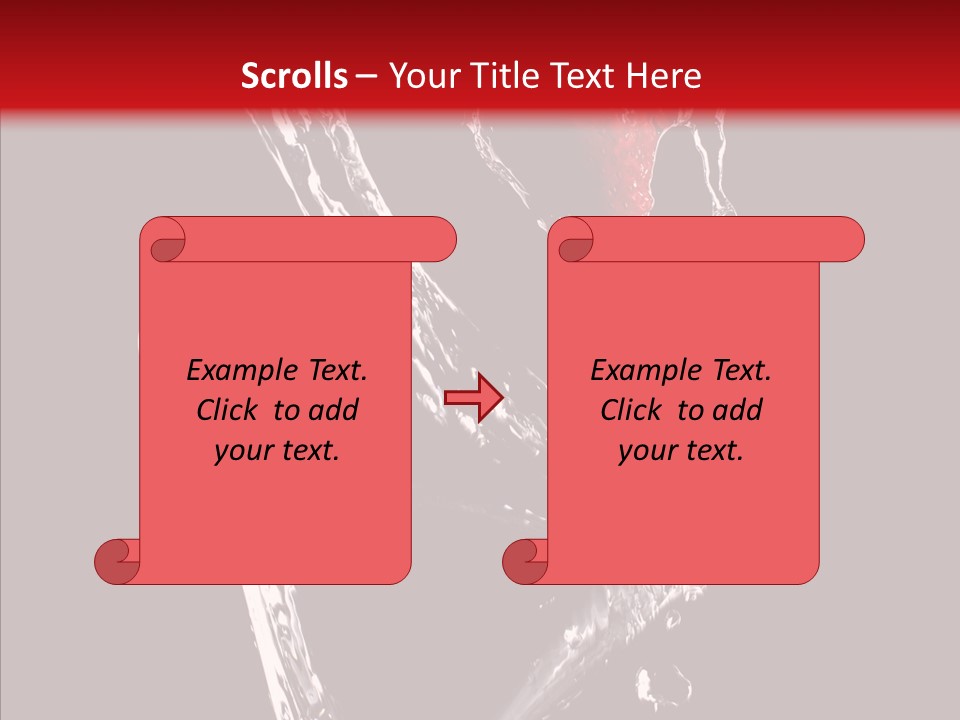 Scrolls – Your Title Text Here

Example Text. Click to add your text.

Example Text. Click to add your text.